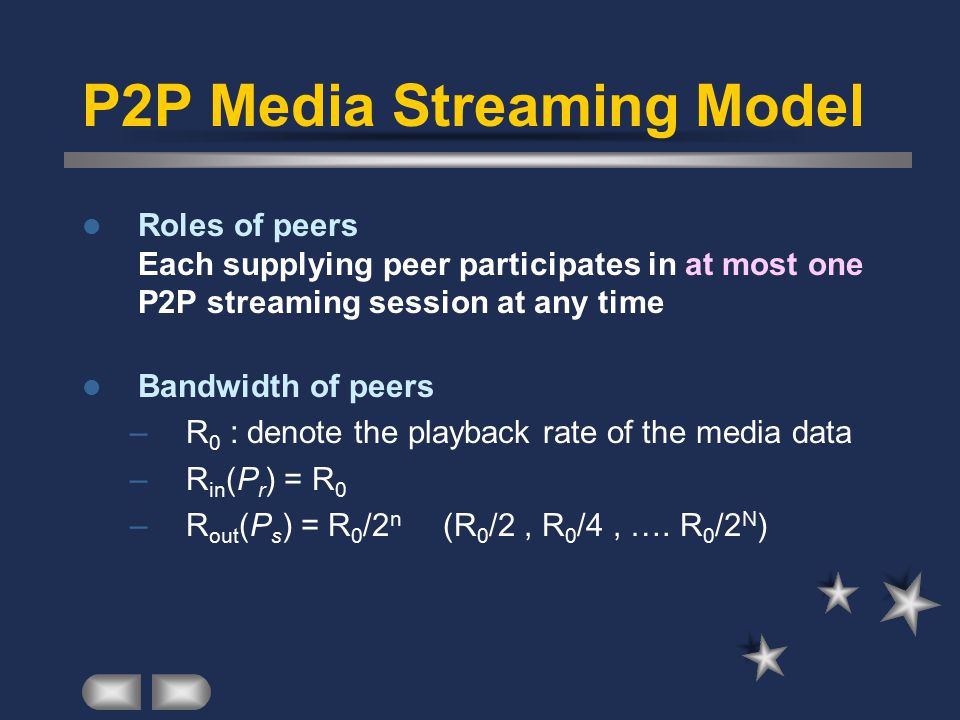 P2P Media Streaming Model

- Roles of peers
Each supplying peer participates in at most one P2P streaming session at any time

- Bandwidth of peers
– $R_0$ : denote the playback rate of the media data
– $R_{in}(P_r) = R_0$
– $R_{out}(P_s) = R_0/2^n$ ($R_0/2$ , $R_0/4$ , …. $R_0/2^N$)